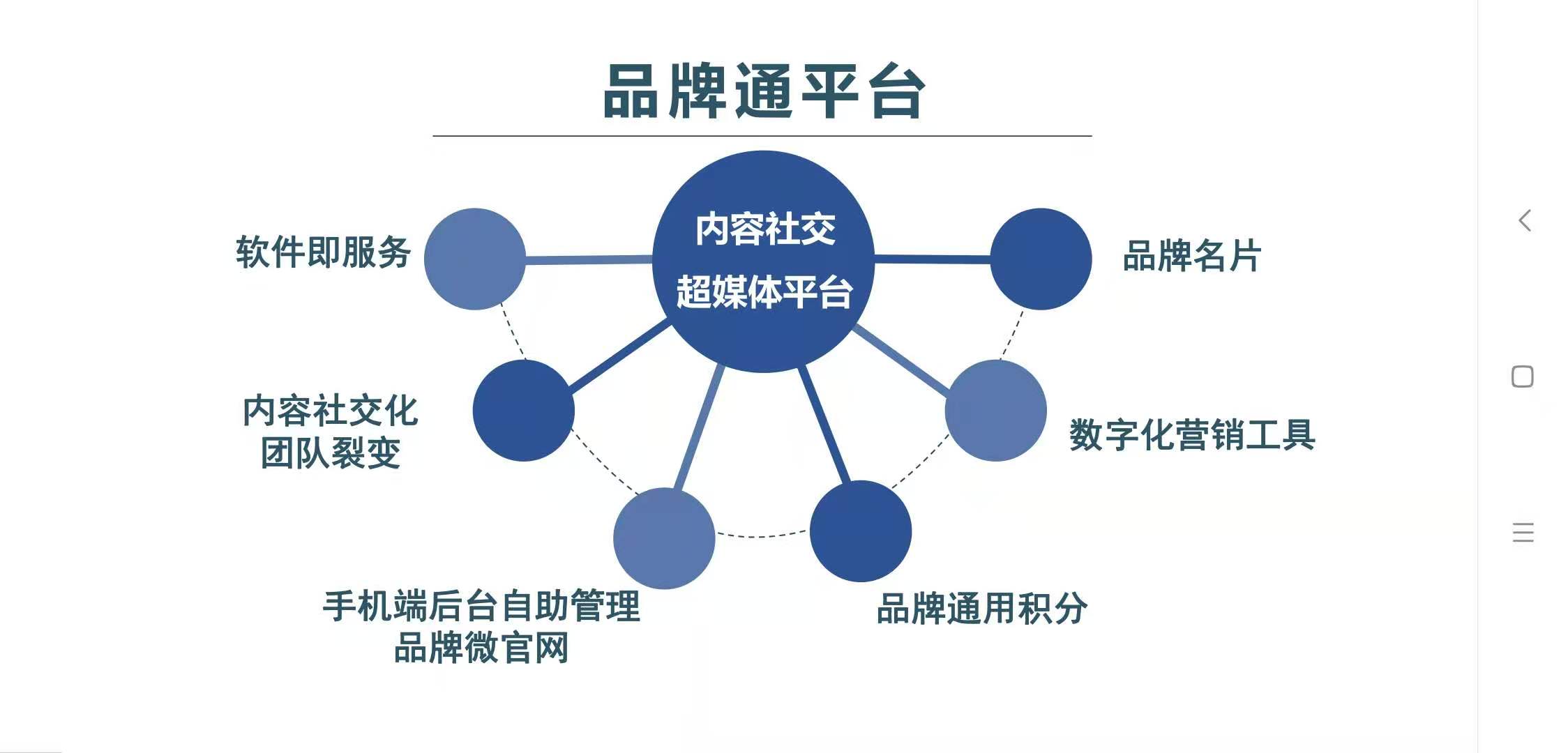 品牌通平台

内容社交
超媒体平台

软件即服务

品牌名片

内容社交化
团队裂变

数字化营销工具

手机端后台自助管理
品牌微官网

品牌通用积分